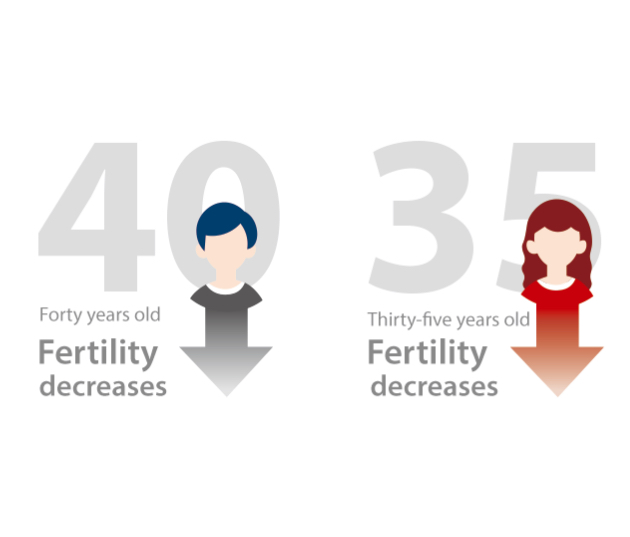 40

Forty years old

Fertility decreases

35

Thirty-five years old

Fertility decreases